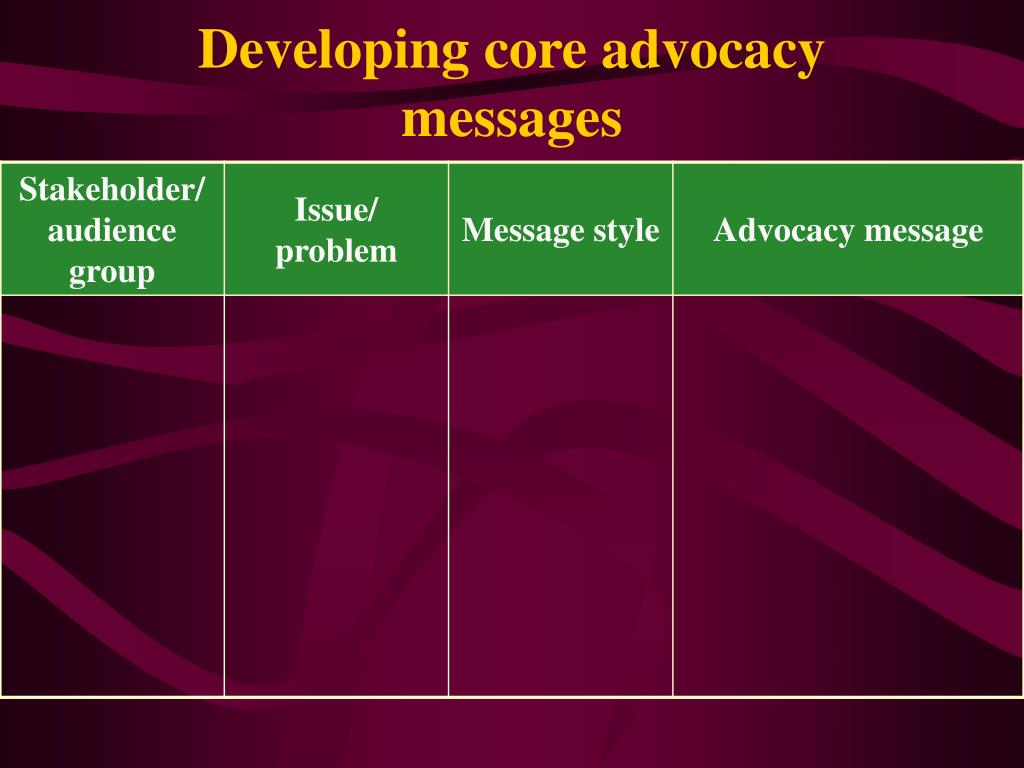 Developing core advocacy messages

| Stakeholder/ audience group | Issue/ problem | Message style | Advocacy message |
|---|---|---|---|
| | | | |